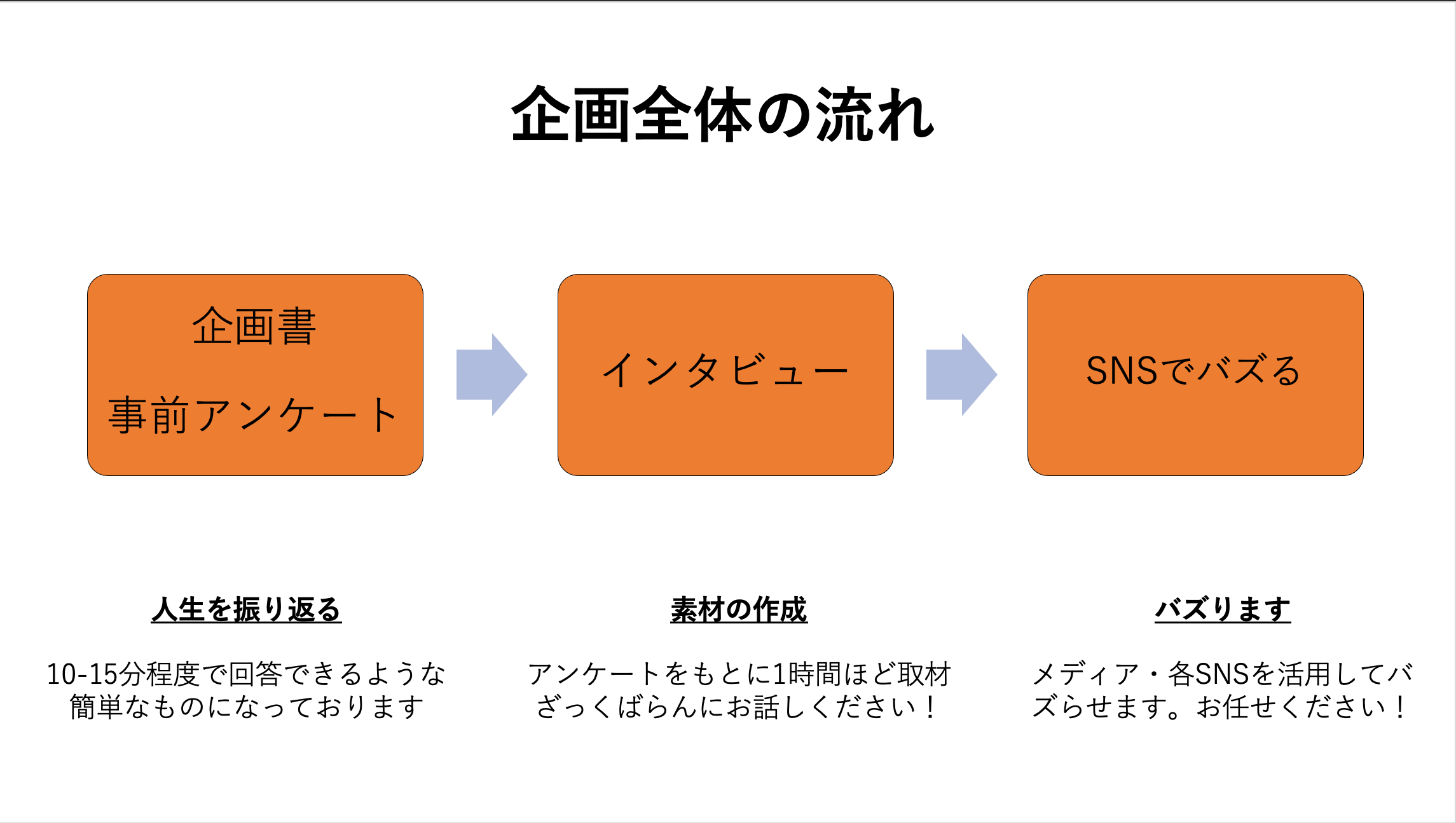 企画全体の流れ

企画書

事前アンケート

インタビュー

SNSでバズる

人生を振り返る

10-15分程度で回答できるような簡単なものになっております

素材の作成

アンケートをもとに1時間ほど取材ざっくばらんにお話しください！

バズります

メディア・各SNSを活用してバズらせます。お任せください！